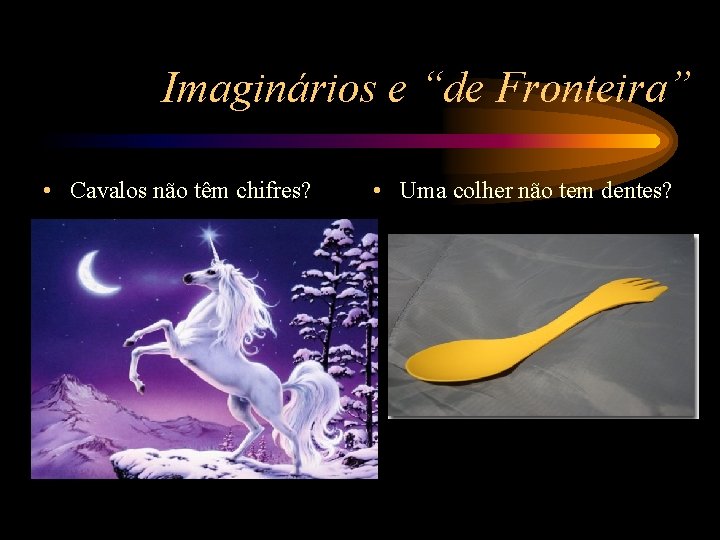 Imaginários e “de Fronteira”

• Cavalos não têm chifres?

• Uma colher não tem dentes?